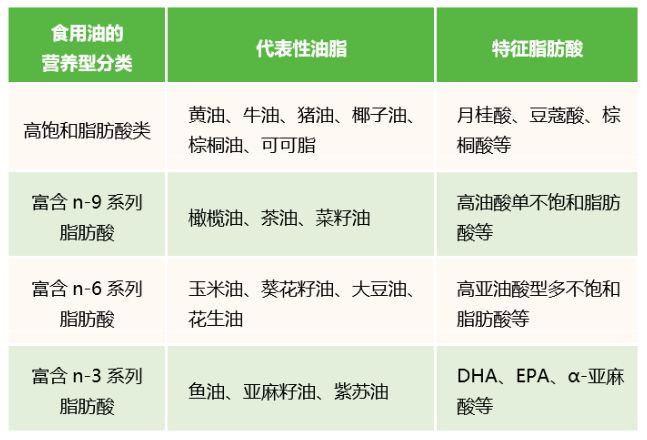 | 食用油的营养型分类 | 代表性油脂 | 特征脂肪酸 |
|---|---|---|
| 高饱和脂肪酸类 | 黄油、牛油、猪油、椰子油、棕榈油、可可脂 | 月桂酸、豆蔻酸、棕榈酸等 |
| 富含 n-9 系列脂肪酸 | 橄榄油、茶油、菜籽油 | 高油酸单不饱和脂肪酸等 |
| 富含 n-6 系列脂肪酸 | 玉米油、葵花籽油、大豆油、花生油 | 高亚油酸型多不饱和脂肪酸等 |
| 富含 n-3 系列脂肪酸 | 鱼油、亚麻籽油、紫苏油 | DHA、EPA、α-亚麻酸等 |